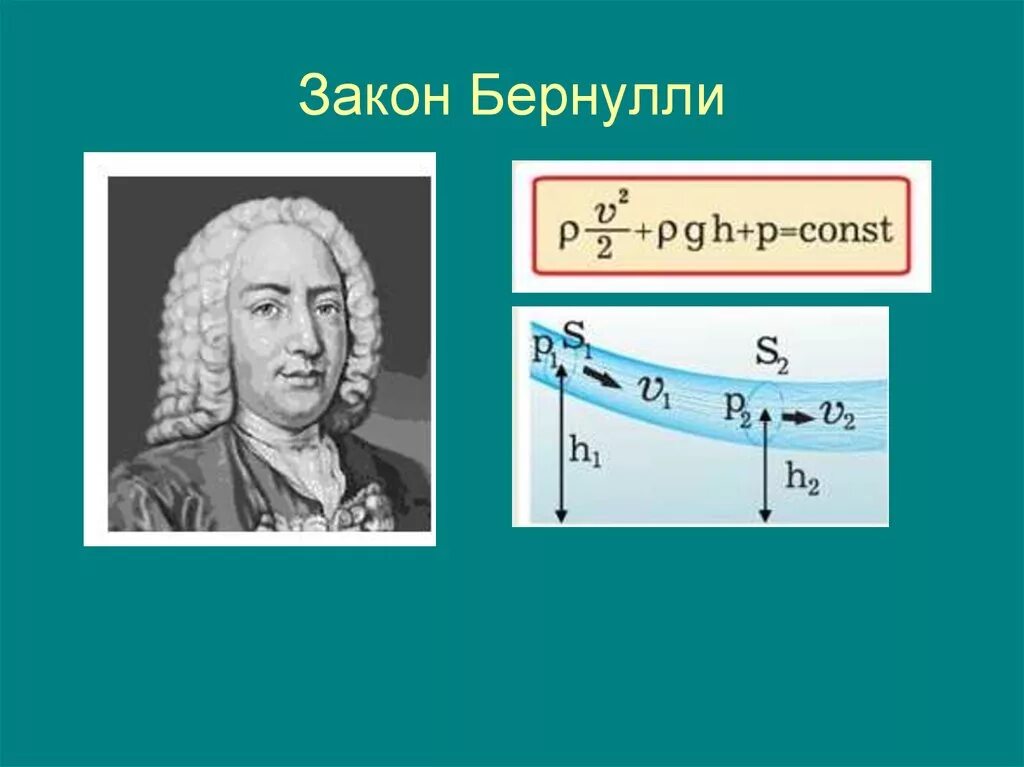 Закон Бернулли

$\rho \frac{v^2}{2} + \rho g h + p = const$

$p_1$ $S_1$ $v_1$ $h_1$ $S_2$ $p_2$ $v_2$ $h_2$